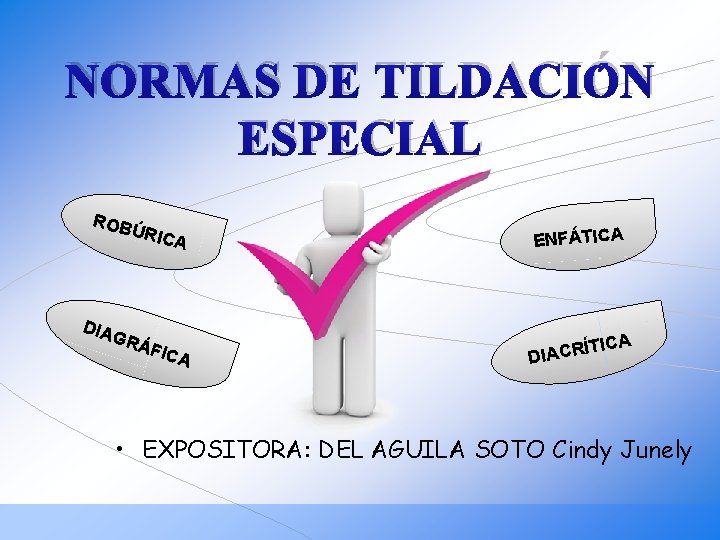 NORMAS DE TILDACIÓN ESPECIAL

ROBÚRICA

ENFÁTICA

DIAGRÁFICA

DIACRÍTICA

• EXPOSITORA: DEL AGUILA SOTO Cindy Junely